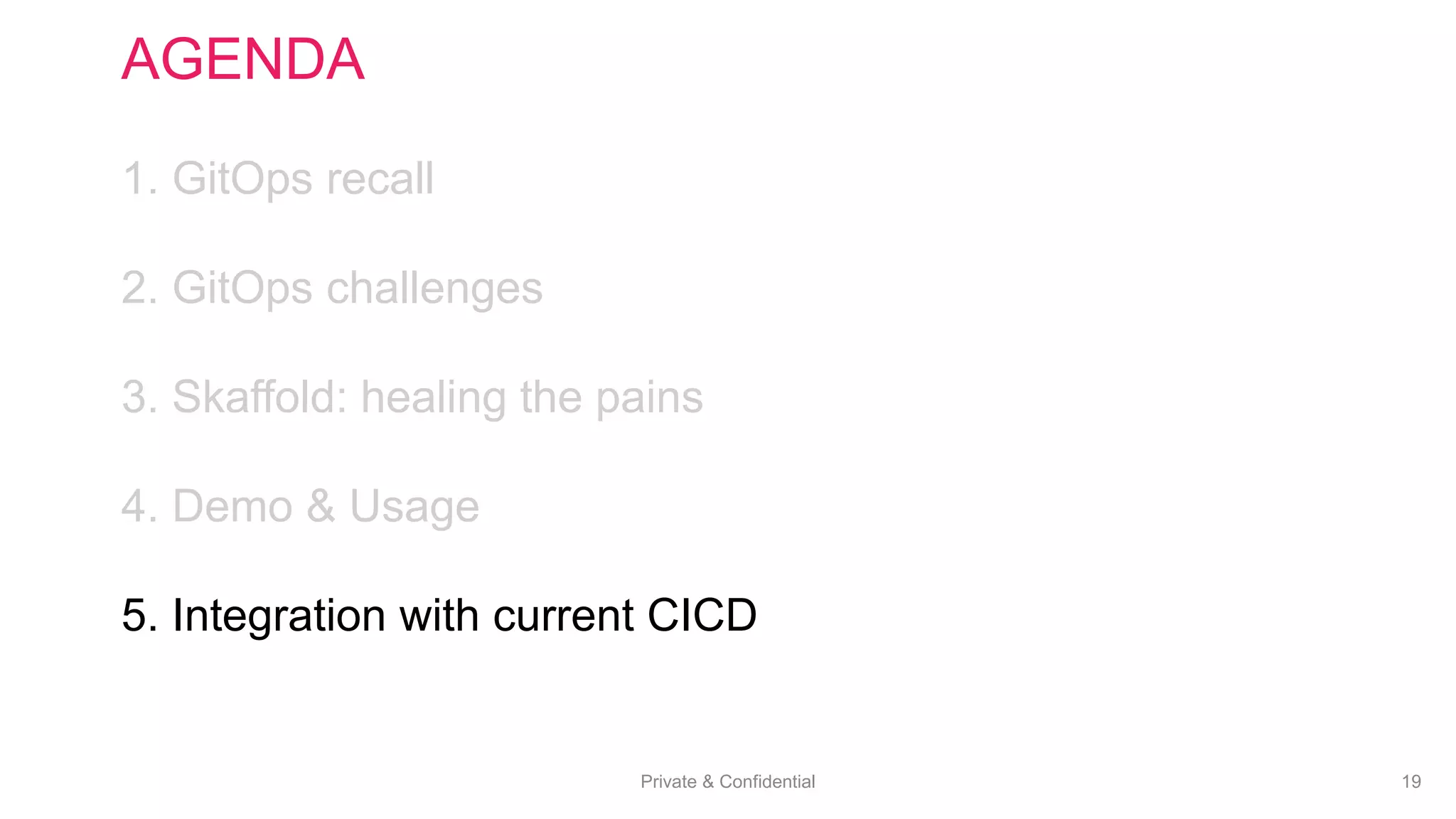 AGENDA

1. GitOps recall

2. GitOps challenges

3. Skaffold: healing the pains

4. Demo & Usage

5. Integration with current CICD

Private & Confidential

19